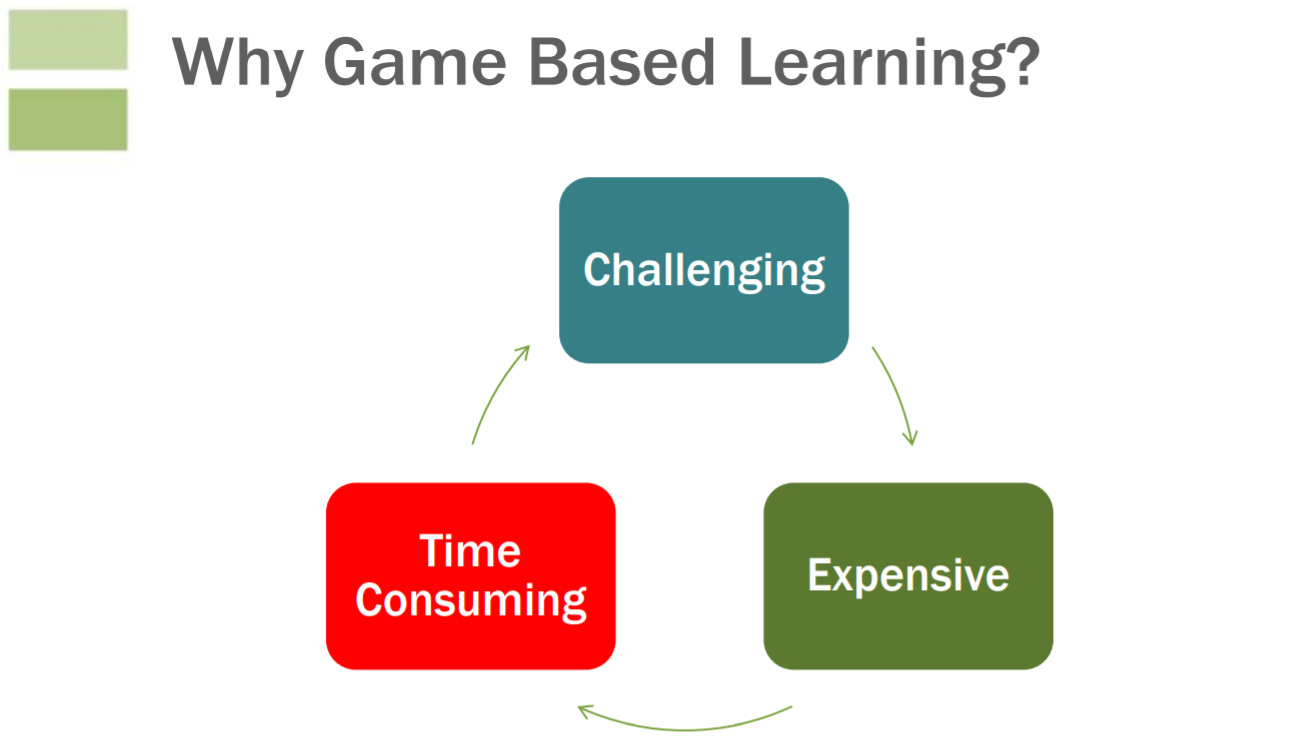 Why Game Based Learning?

Challenging

Expensive

Time Consuming